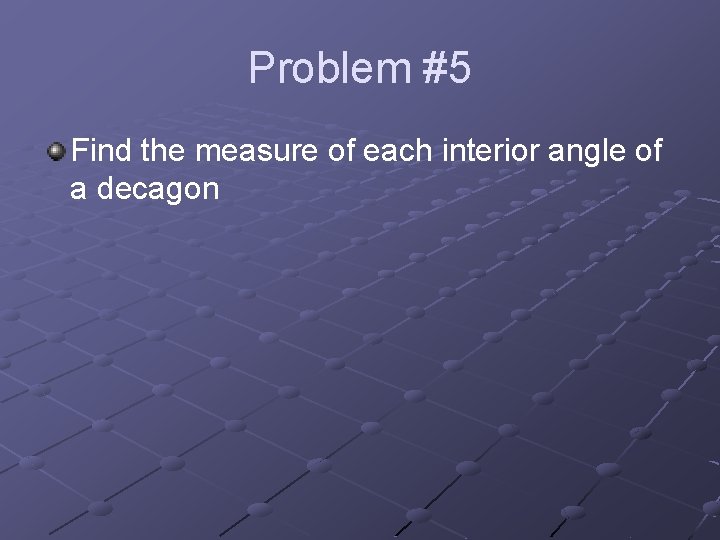 Problem #5

Find the measure of each interior angle of a decagon